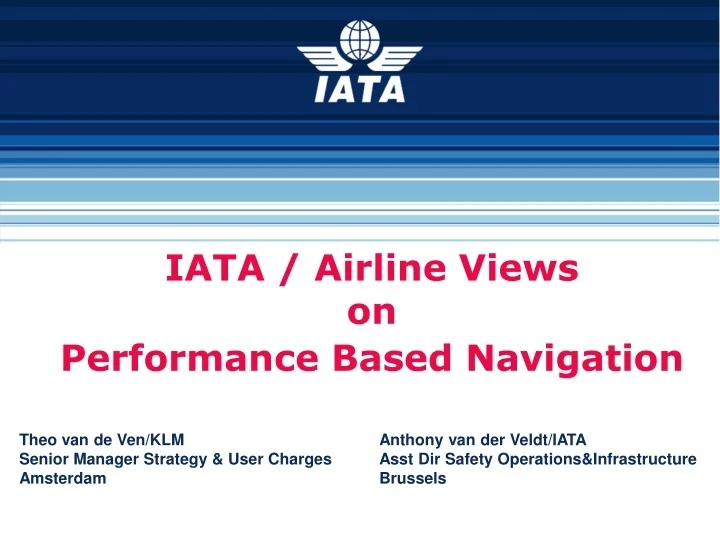 IATA

IATA / Airline Views on Performance Based Navigation

Theo van de Ven/KLM
Senior Manager Strategy & User Charges
Amsterdam

Anthony van der Veldt/IATA
Asst Dir Safety Operations&Infrastructure
Brussels